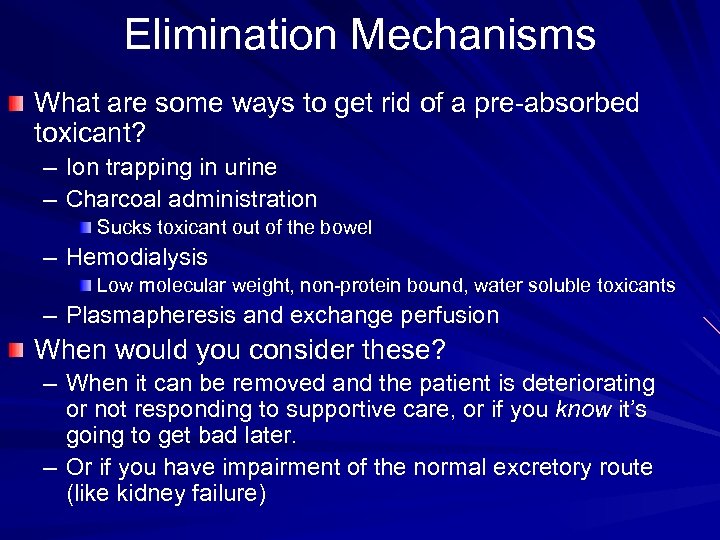 Elimination Mechanisms

What are some ways to get rid of a pre-absorbed toxicant?

– Ion trapping in urine
– Charcoal administration
  Sucks toxicant out of the bowel
– Hemodialysis
  Low molecular weight, non-protein bound, water soluble toxicants
– Plasmapheresis and exchange perfusion

When would you consider these?

– When it can be removed and the patient is deteriorating or not responding to supportive care, or if you know it's going to get bad later.
– Or if you have impairment of the normal excretory route (like kidney failure)